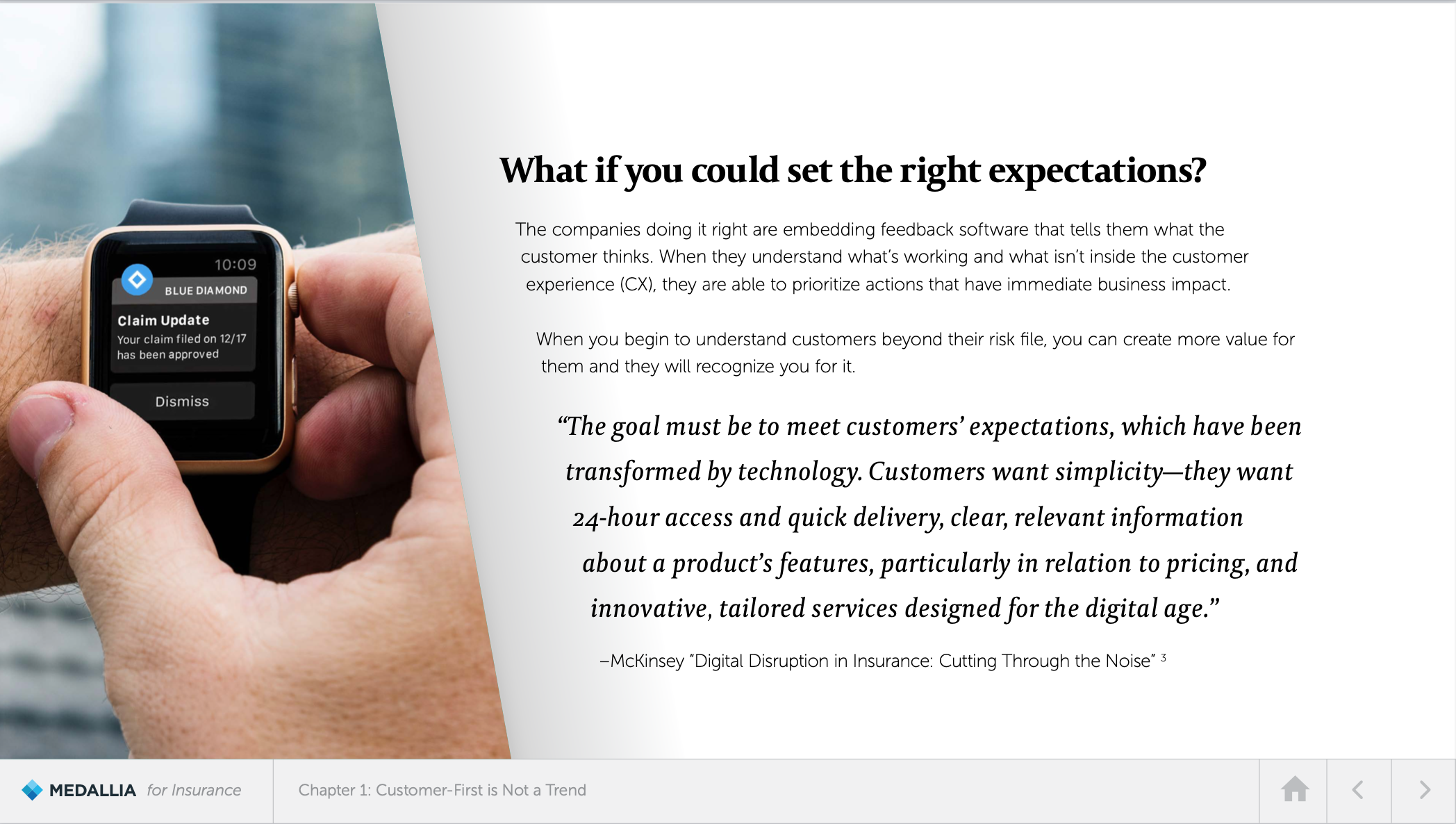 10:09

BLUE DIAMOND

Claim Update

Your claim filed on 12/17 has been approved

Dismiss

What if you could set the right expectations?

The companies doing it right are embedding feedback software that tells them what the customer thinks. When they understand what's working and what isn't inside the customer experience (CX), they are able to prioritize actions that have immediate business impact.

When you begin to understand customers beyond their risk file, you can create more value for them and they will recognize you for it.

"The goal must be to meet customers' expectations, which have been transformed by technology. Customers want simplicity—they want 24-hour access and quick delivery, clear, relevant information about a product's features, particularly in relation to pricing, and innovative, tailored services designed for the digital age."

–McKinsey "Digital Disruption in Insurance: Cutting Through the Noise" $^3$

MEDALLIA for Insurance

Chapter 1: Customer-First is Not a Trend